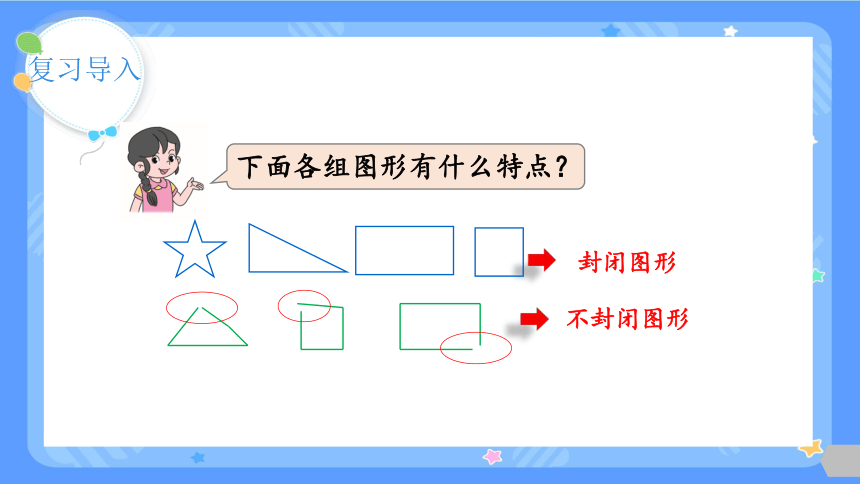 复习导入

下面各组图形有什么特点？

封闭图形

不封闭图形